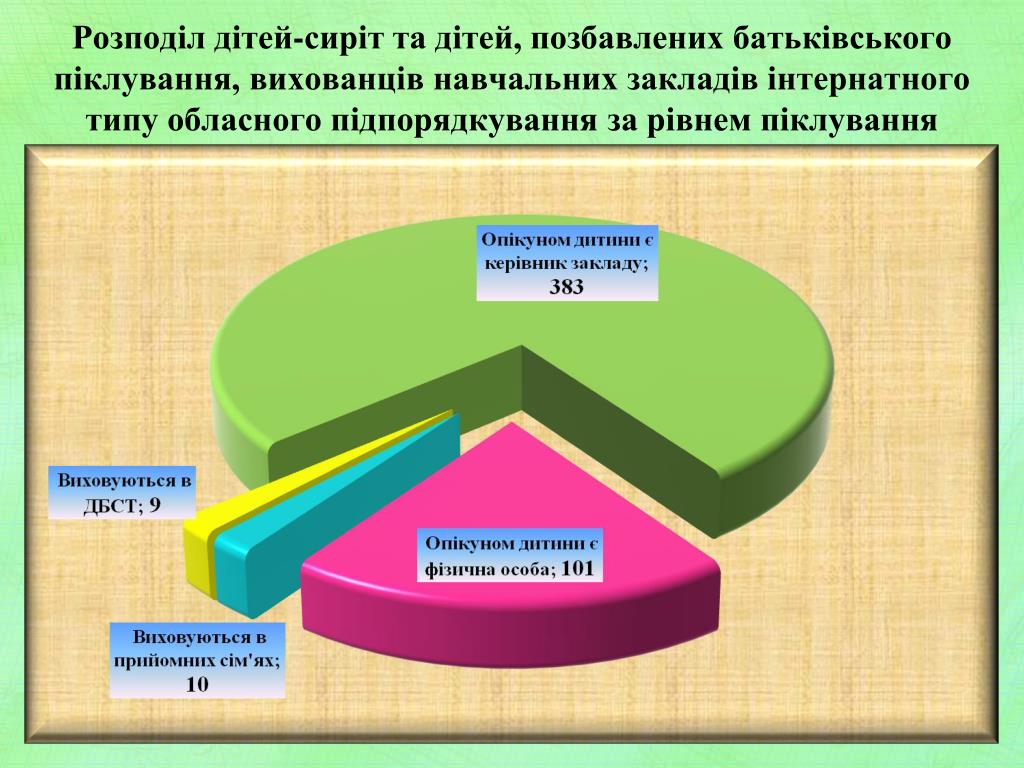 Розподіл дітей-сиріт та дітей, позбавлених батьківського піклування, вихованців навчальних закладів інтернатного типу обласного підпорядкування за рівнем піклування

Опікуном дитини є керівник закладу; 383

Виховуються в ДБСТ; 9

Опікуном дитини є фізична особа; 101

Виховуються в прийомних сім'ях; 10